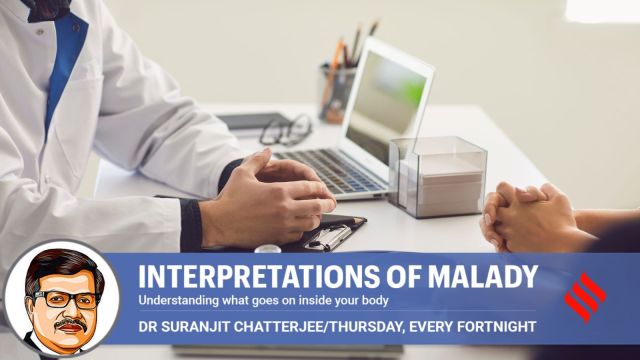 INTERPRETATIONS OF MALADY
Understanding what goes on inside your body
DR SURANJIT CHATTERJEE/THURSDAY, EVERY FORTNIGHT